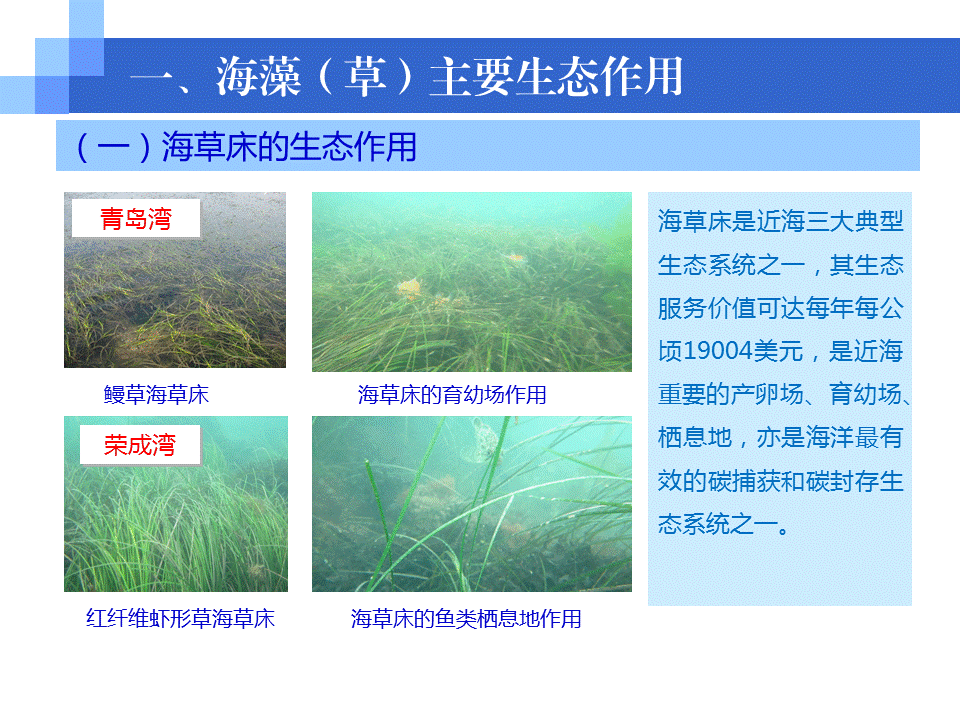 一、海藻（草）主要生态作用

（一）海草床的生态作用

青岛湾

鳗草海草床

海草床的育幼场作用

荣成湾

红纤维虾形草海草床

海草床的鱼类栖息地作用

海草床是近海三大典型生态系统之一，其生态服务价值可达每年每公顷19004美元，是近海重要的产卵场、育幼场、栖息地，亦是海洋最有效的碳捕获和碳封存生态系统之一。